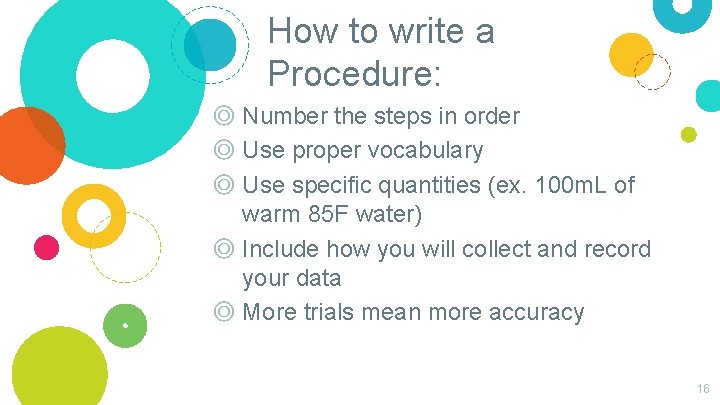 How to write a Procedure:

◎ Number the steps in order
◎ Use proper vocabulary
◎ Use specific quantities (ex. 100mL of warm 85F water)
◎ Include how you will collect and record your data
◎ More trials mean more accuracy

16